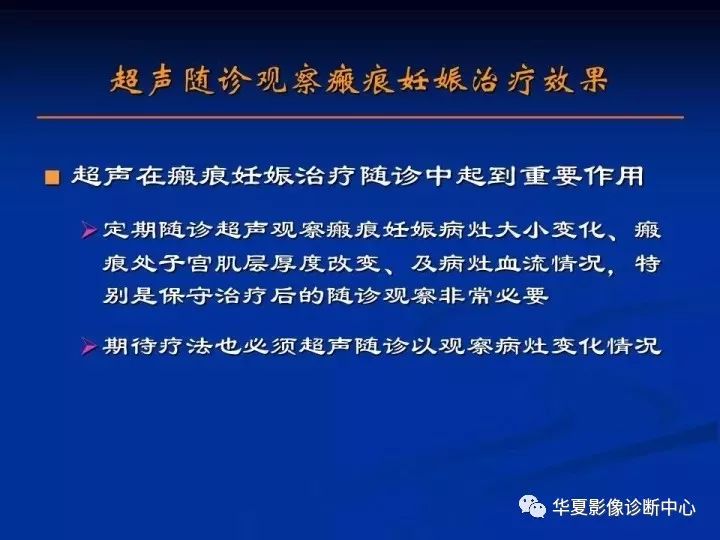 超声随诊观察瘢痕妊娠治疗效果

■ 超声在瘢痕妊娠治疗随诊中起到重要作用

➢ 定期随诊超声观察瘢痕妊娠病灶大小变化、瘢痕处子宫肌层厚度改变、及病灶血流情况，特别是保守治疗后的随诊观察非常必要

➢ 期待疗法也必须超声随诊以观察病灶变化情况

华夏影像诊断中心